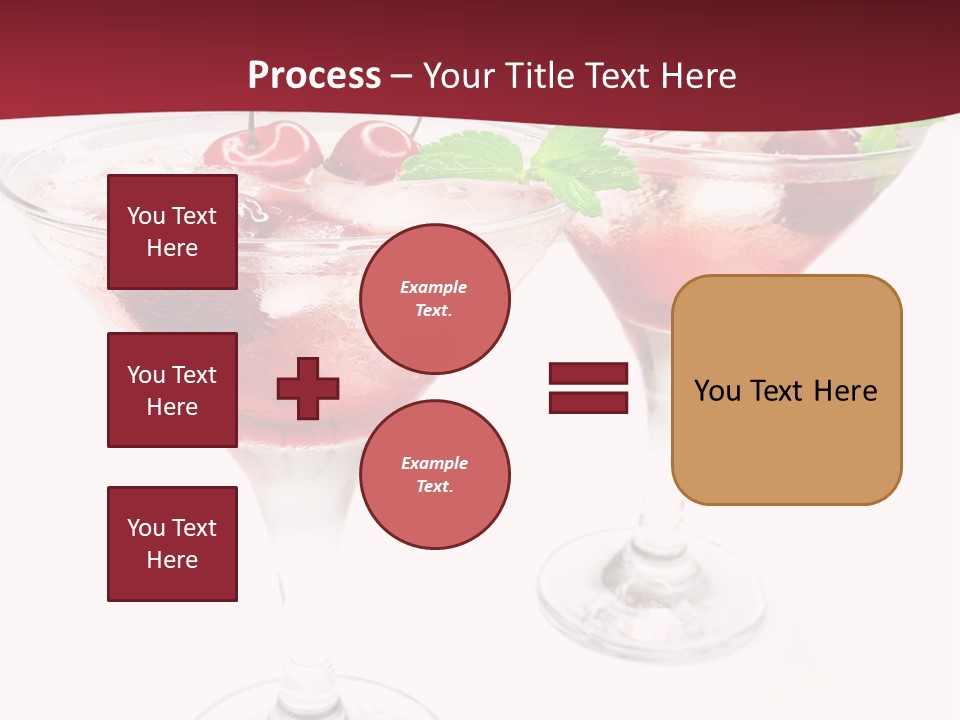 Process – Your Title Text Here

You Text Here

You Text Here

You Text Here

Example Text.

Example Text.

You Text Here